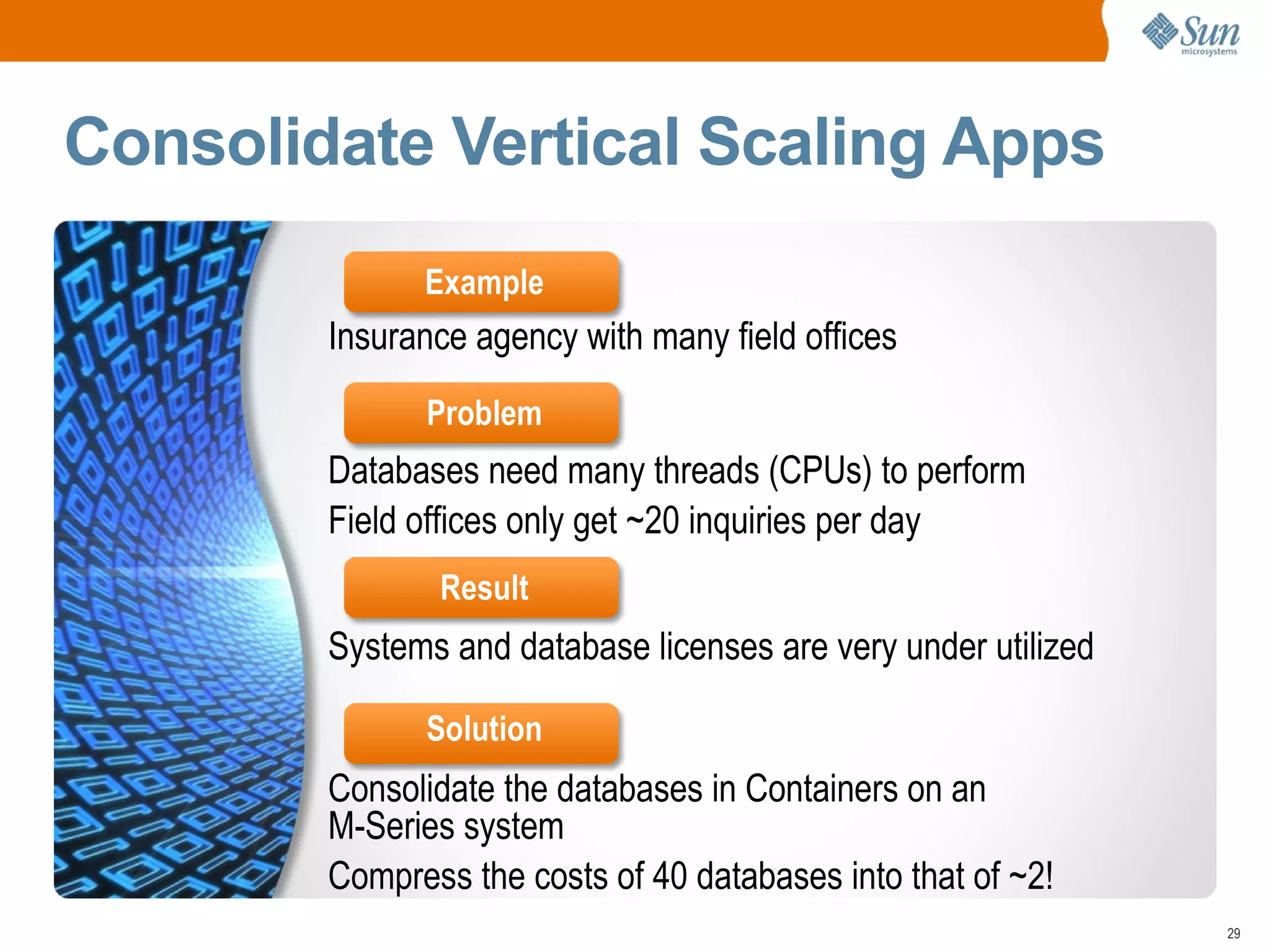 Sun microsystems

Consolidate Vertical Scaling Apps

Example

Insurance agency with many field offices

Problem

Databases need many threads (CPUs) to perform

Field offices only get ~20 inquiries per day

Result

Systems and database licenses are very under utilized

Solution

Consolidate the databases in Containers on an M-Series system

Compress the costs of 40 databases into that of ~2!

29